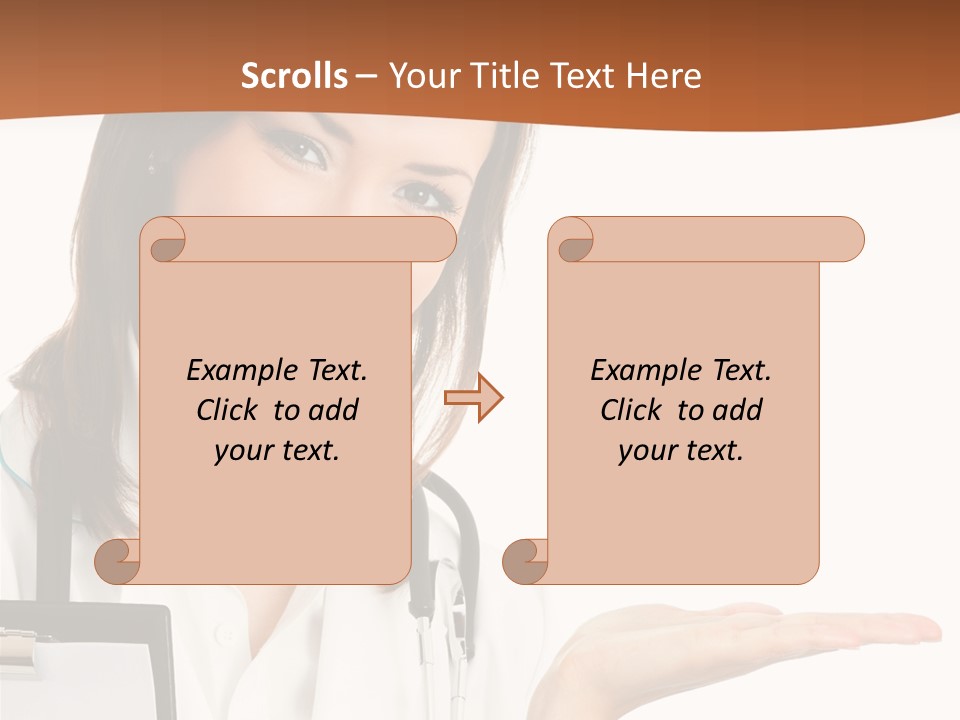 Scrolls – Your Title Text Here

Example Text. Click to add your text.

Example Text. Click to add your text.